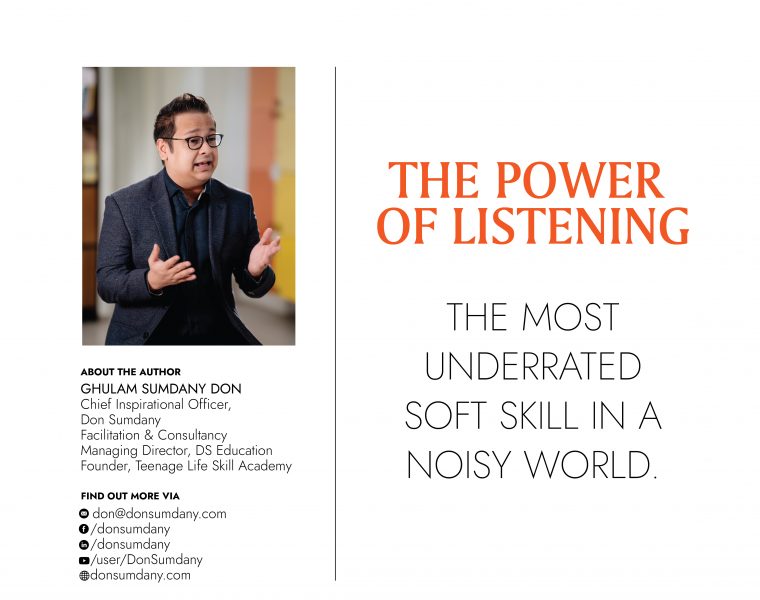 ABOUT THE AUTHOR
GHULAM SUMDANY DON
Chief Inspirational Officer,
Don Sumdany
Facilitation & Consultancy
Managing Director, DS Education
Founder, Teenage Life Skill Academy

FIND OUT MORE VIA
don@donsumdany.com
/donsumdany
/donsumdany
/user/DonSumdany
donsumdany.com

THE POWER OF LISTENING

THE MOST UNDERRATED SOFT SKILL IN A NOISY WORLD.